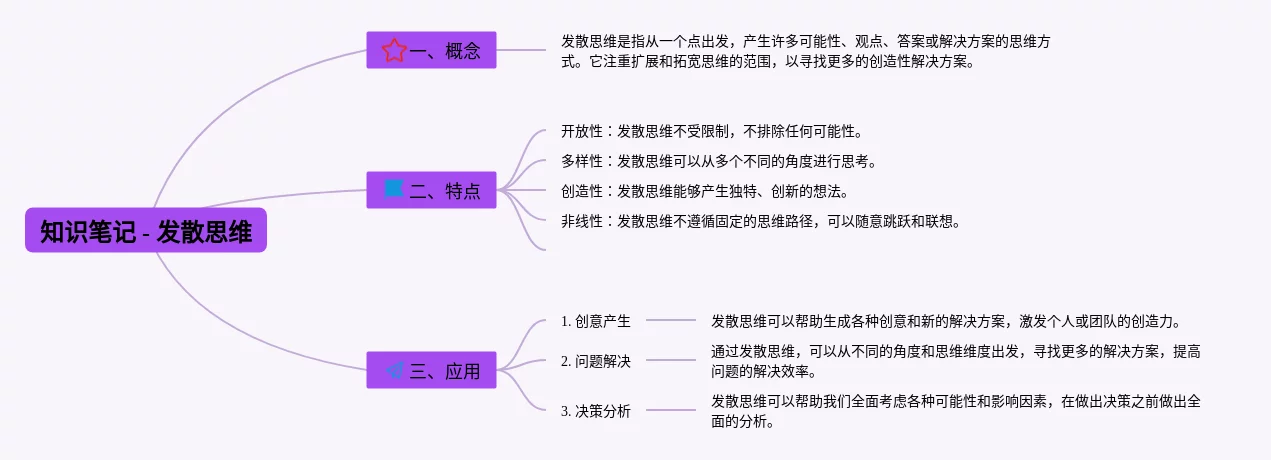 知识笔记 - 发散思维

一、概念

发散思维是指从一个点出发，产生许多可能性、观点、答案或解决方案的思维方式。它注重扩展和拓宽思维的范围，以寻找更多的创造性解决方案。

二、特点

开放性：发散思维不受限制，不排除任何可能性。

多样性：发散思维可以从多个不同的角度进行思考。

创造性：发散思维能够产生独特、创新的想法。

非线性：发散思维不遵循固定的思维路径，可以随意跳跃和联想。

三、应用

1. 创意产生

发散思维可以帮助生成各种创意和新的解决方案，激发个人或团队的创造力。

2. 问题解决

通过发散思维，可以从不同的角度和思维维度出发，寻找更多的解决方案，提高问题的解决效率。

3. 决策分析

发散思维可以帮助我们全面考虑各种可能性和影响因素，在做出决策之前做出全面的分析。